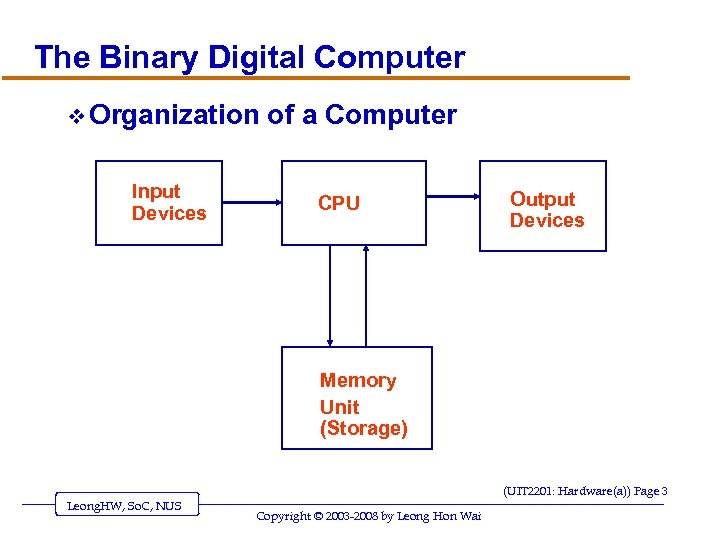 The Binary Digital Computer

❖ Organization of a Computer

Input Devices

CPU

Output Devices

Memory Unit (Storage)

(UIT2201: Hardware(a)) Page 3

LeongHW, SoC, NUS

Copyright © 2003-2008 by Leong Hon Wai